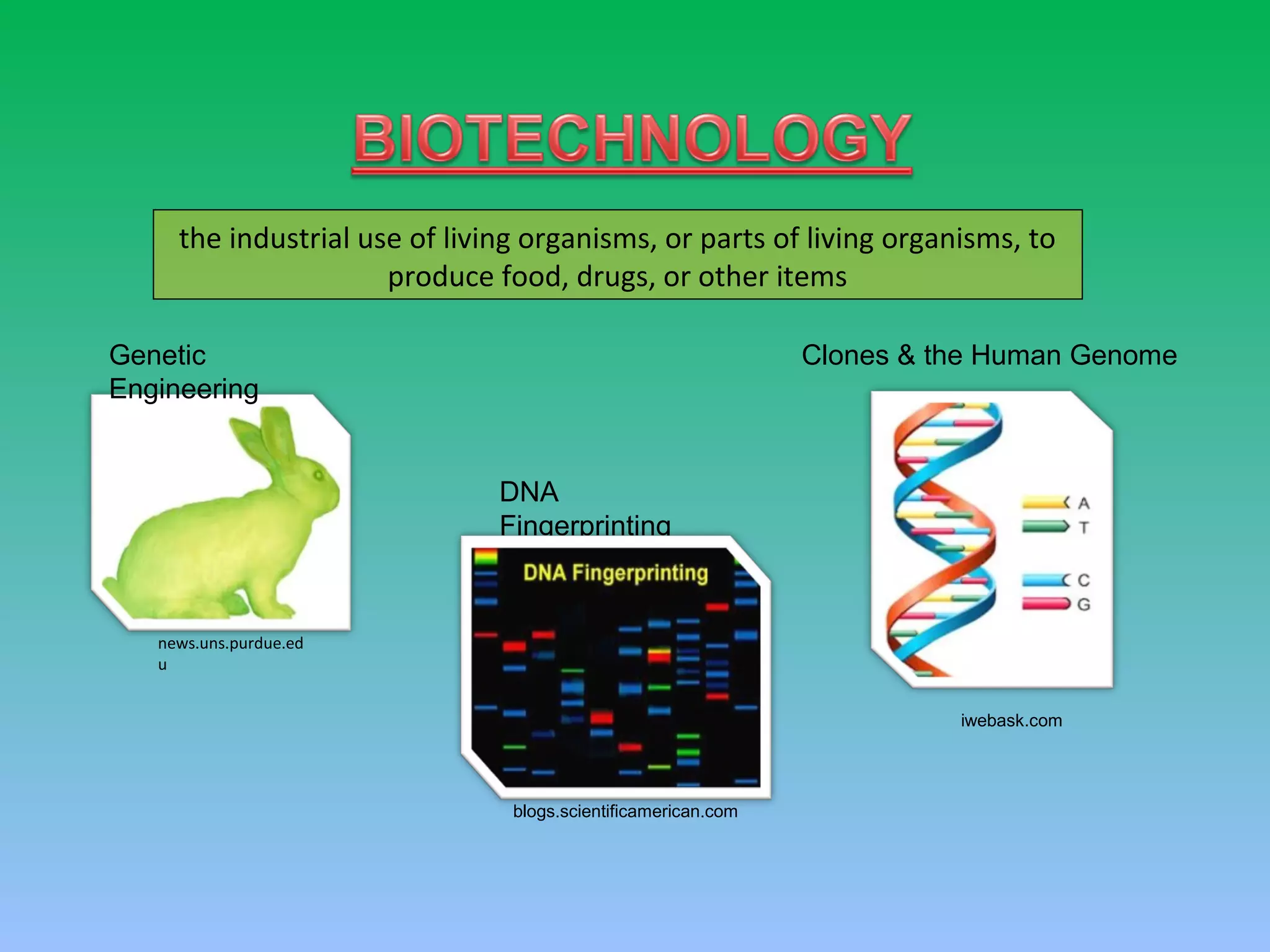 BIOTECHNOLOGY

the industrial use of living organisms, or parts of living organisms, to produce food, drugs, or other items

Genetic Engineering

news.uns.purdue.edu

DNA Fingerprinting

DNA Fingerprinting

blogs.scientificamerican.com

Clones & the Human Genome

A
T
C
G

iwebask.com